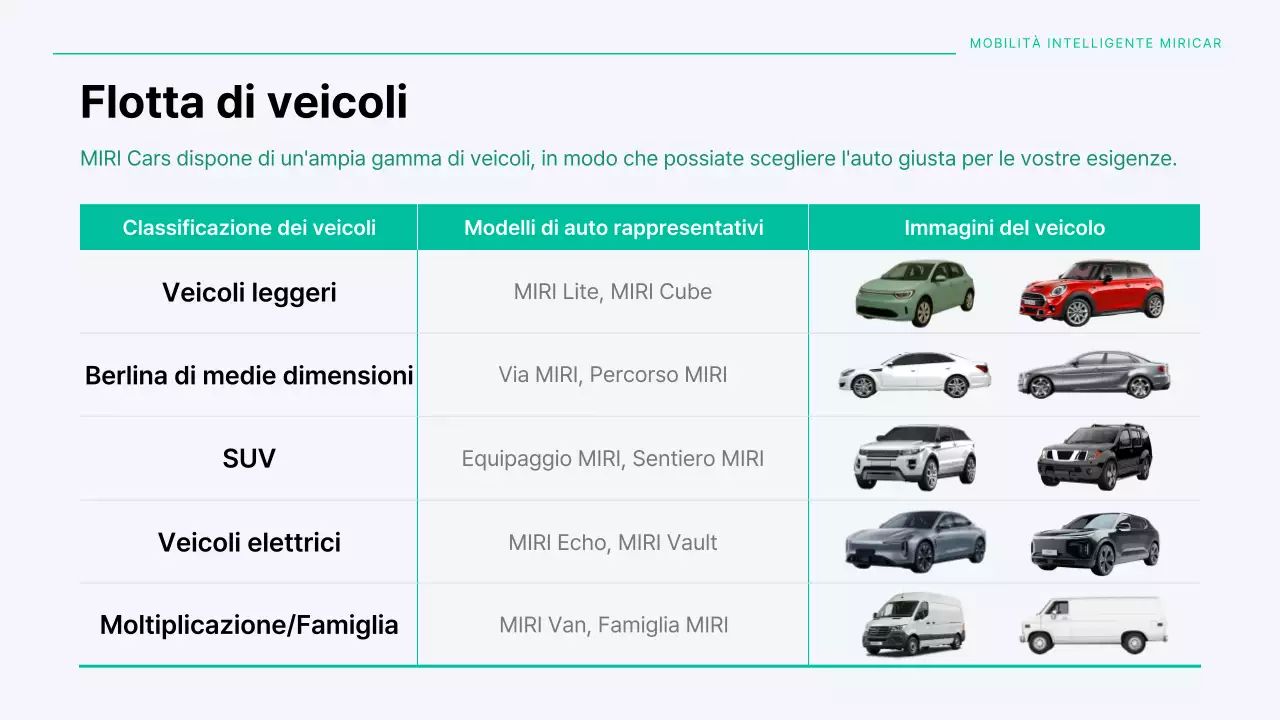 MOBILITÀ INTELLIGENTE MIRICAR

Flotta di veicoli

MIRI Cars dispone di un'ampia gamma di veicoli, in modo che possiate scegliere l'auto giusta per le vostre esigenze.

| Classificazione dei veicoli | Modelli di auto rappresentativi | Immagini del veicolo |
|---|---|---|
| Veicoli leggeri | MIRI Lite, MIRI Cube | |
| Berlina di medie dimensioni | Via MIRI, Percorso MIRI | |
| SUV | Equipaggio MIRI, Sentiero MIRI | |
| Veicoli elettrici | MIRI Echo, MIRI Vault | |
| Moltiplicazione/Famiglia | MIRI Van, Famiglia MIRI | |